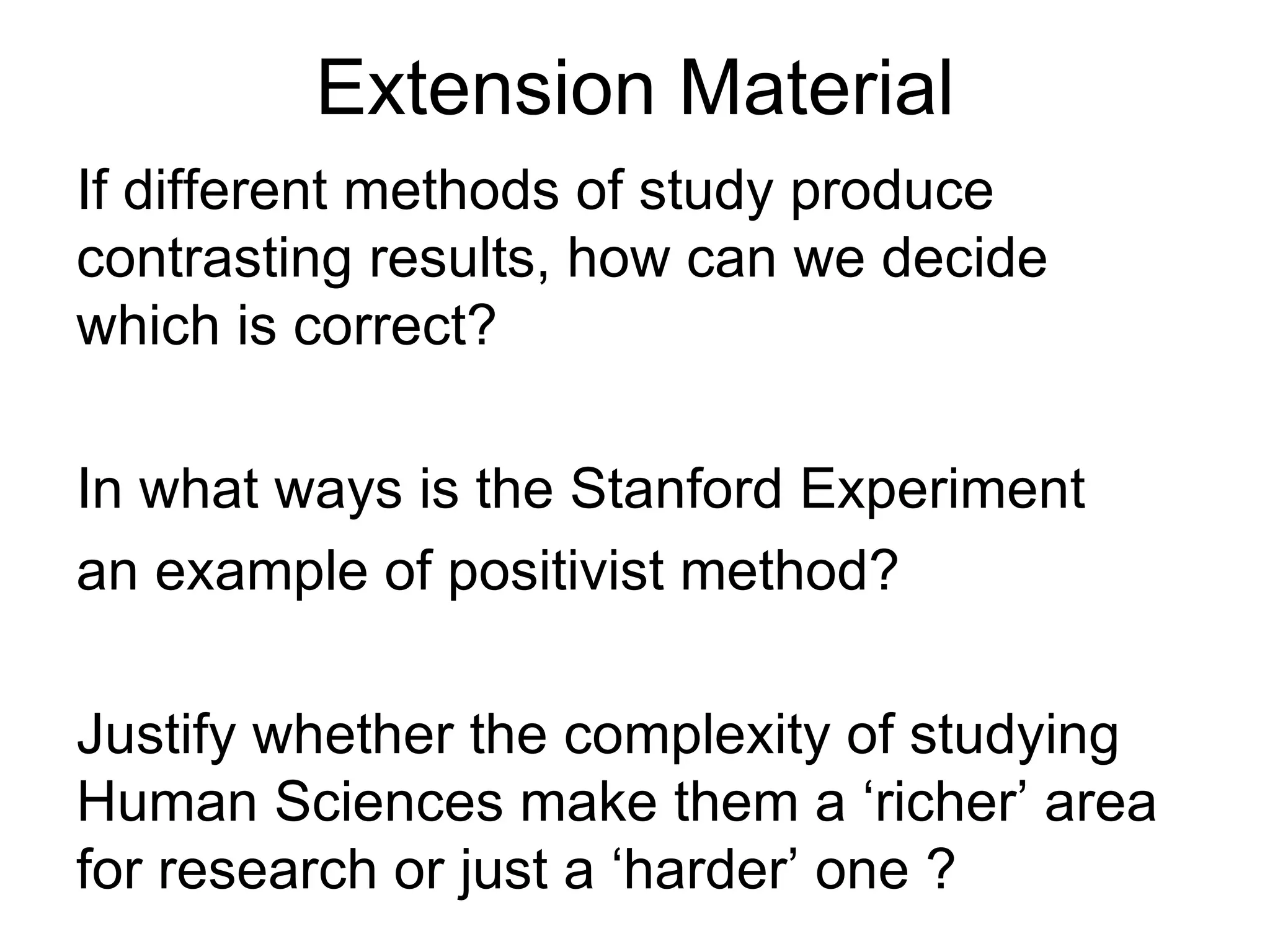 Extension Material

If different methods of study produce contrasting results, how can we decide which is correct?

In what ways is the Stanford Experiment an example of positivist method?

Justify whether the complexity of studying Human Sciences make them a ‘richer’ area for research or just a ‘harder’ one ?